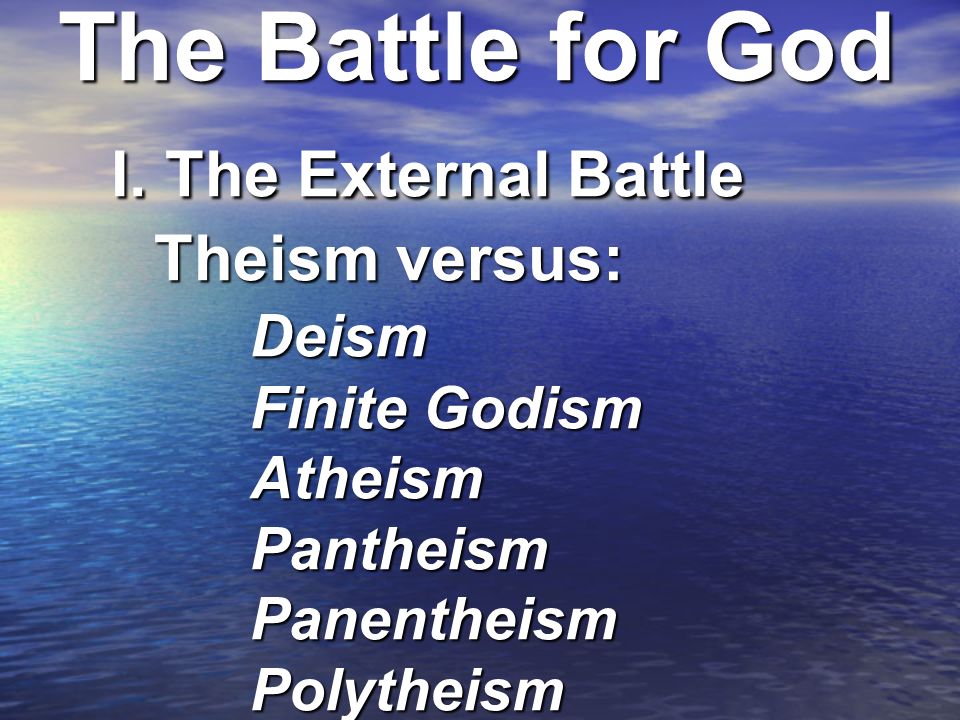 The Battle for God

I. The External Battle

Theism versus:

Deism
Finite Godism
Atheism
Pantheism
Panentheism
Polytheism